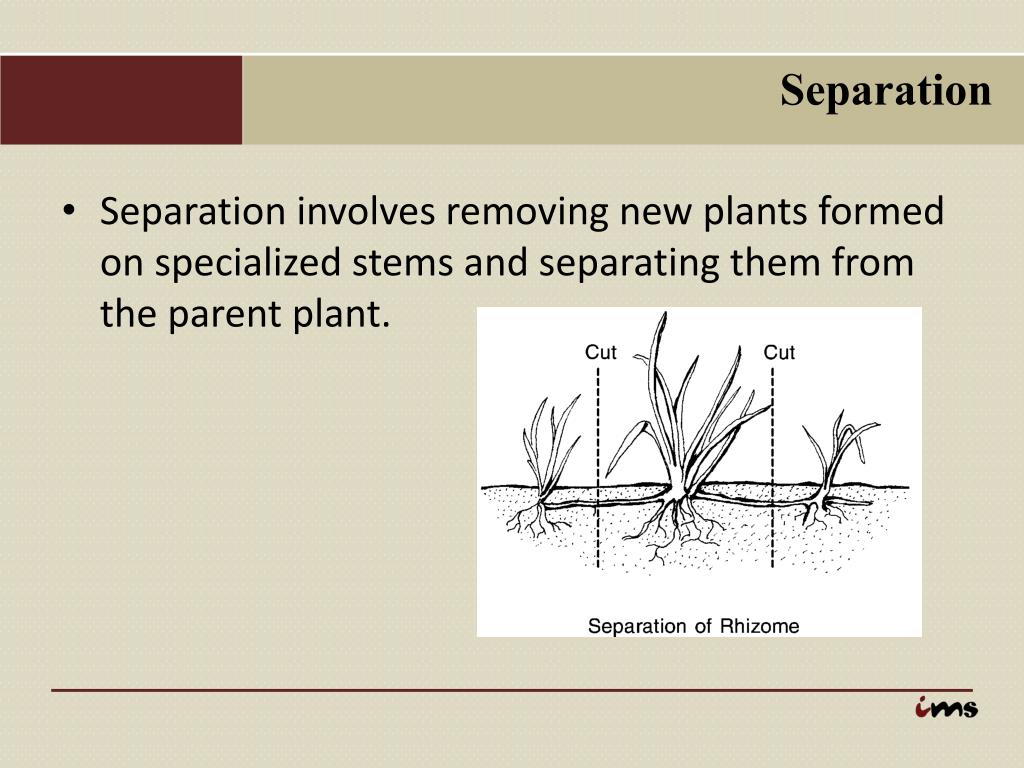 Separation

• Separation involves removing new plants formed on specialized stems and separating them from the parent plant.

Cut
Cut

Separation of Rhizome

ims